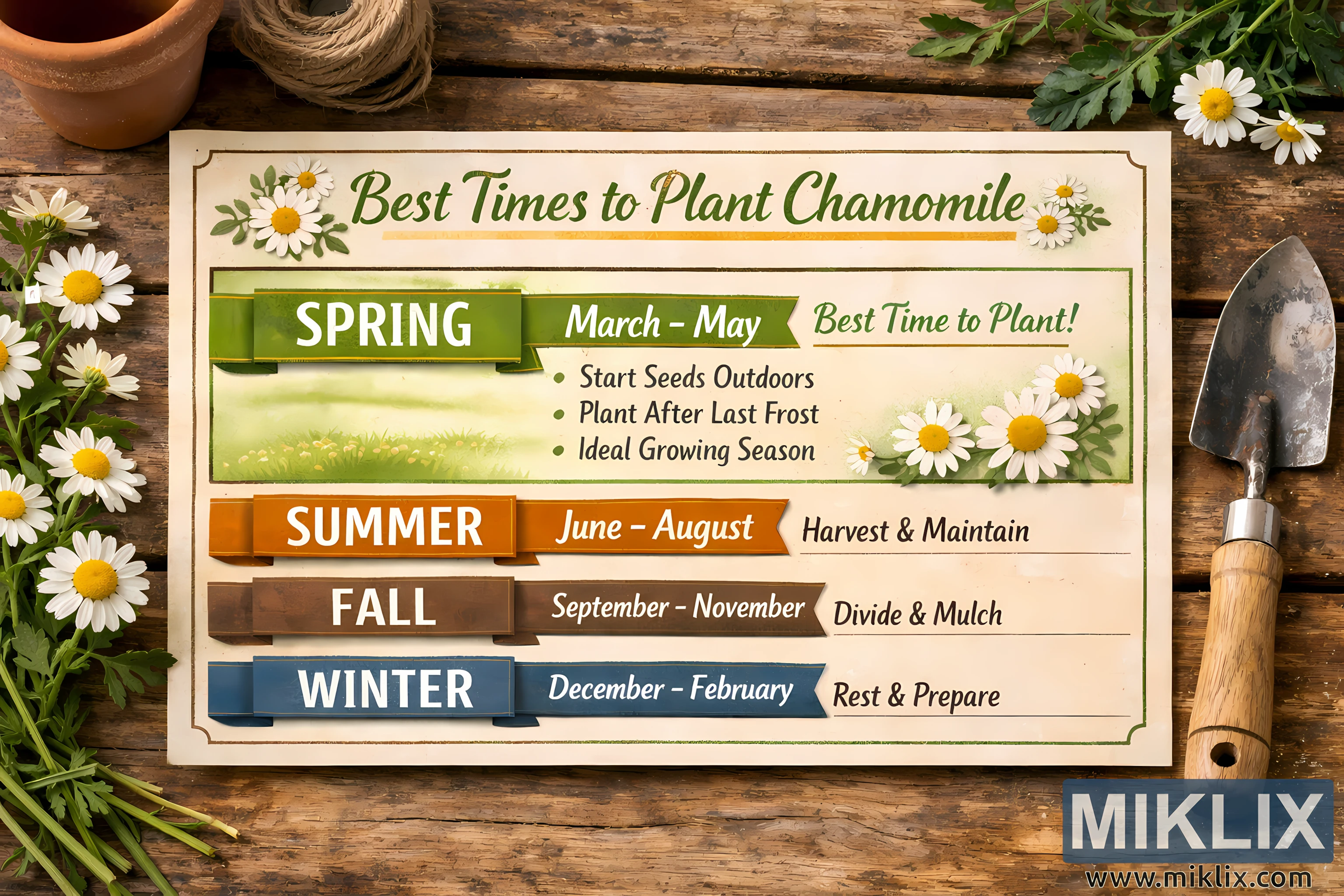 Best Times to Plant Chamomile

SPRING

March - May

Best Time to Plant!

• Start Seeds Outdoors
• Plant After Last Frost
• Ideal Growing Season

SUMMER

June - August

Harvest & Maintain

FALL

September - November

Divide & Mulch

WINTER

December - February

Rest & Prepare

MIKLIX
www.miklix.com